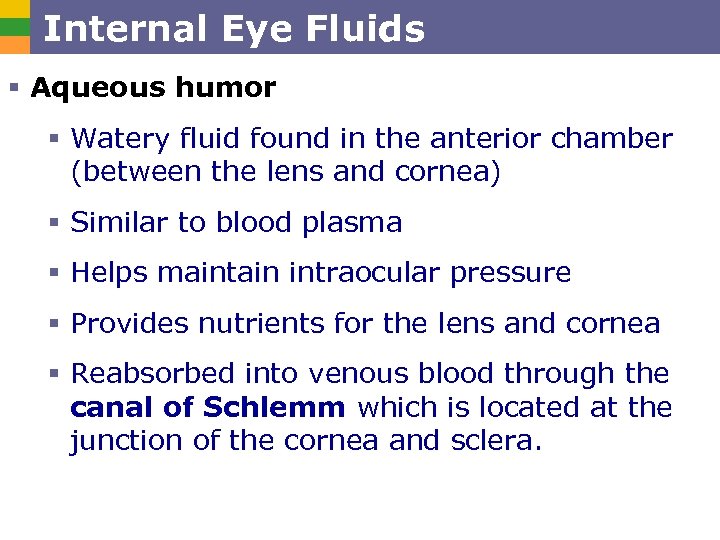 Internal Eye Fluids

▪ Aqueous humor

▪ Watery fluid found in the anterior chamber (between the lens and cornea)

▪ Similar to blood plasma

▪ Helps maintain intraocular pressure

▪ Provides nutrients for the lens and cornea

▪ Reabsorbed into venous blood through the canal of Schlemm which is located at the junction of the cornea and sclera.